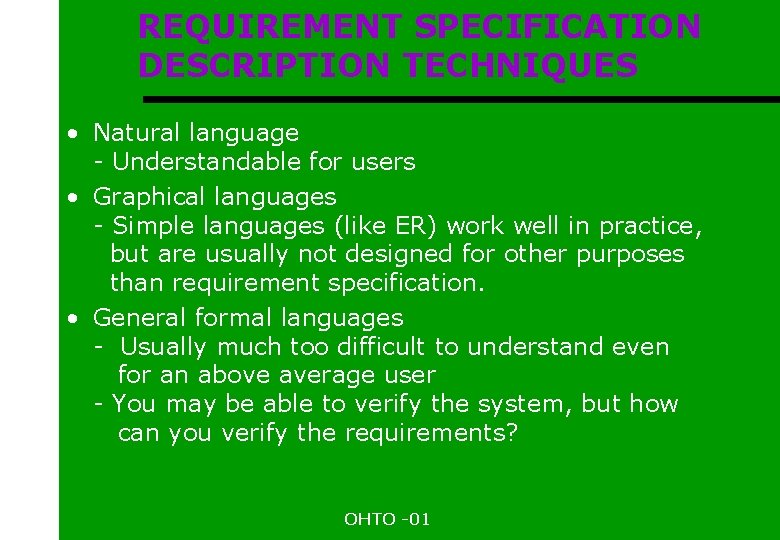 REQUIREMENT SPECIFICATION DESCRIPTION TECHNIQUES

• Natural language
- Understandable for users
• Graphical languages
- Simple languages (like ER) work well in practice, but are usually not designed for other purposes than requirement specification.
• General formal languages
- Usually much too difficult to understand even for an above average user
- You may be able to verify the system, but how can you verify the requirements?

OHTO -01